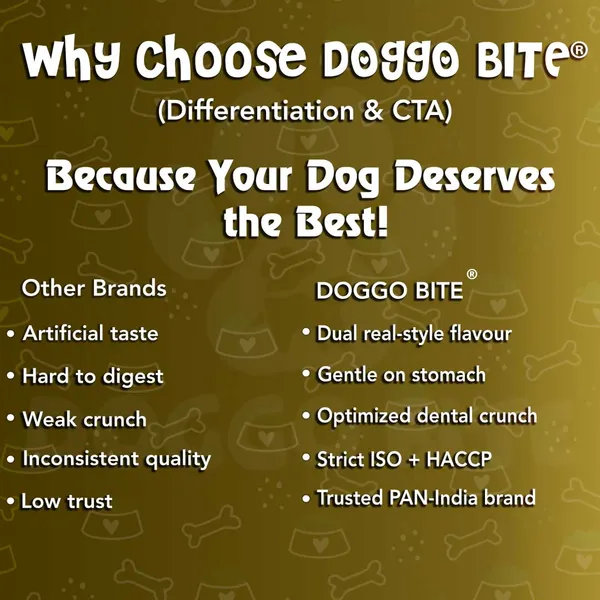 Why Choose DOGGO BITE®
(Differentiation & CTA)

Because Your Dog Deserves the Best!

Other Brands
• Artificial taste
• Hard to digest
• Weak crunch
• Inconsistent quality
• Low trust

DOGGO BITE®
• Dual real-style flavour
• Gentle on stomach
• Optimized dental crunch
• Strict ISO + HACCP
• Trusted PAN-India brand